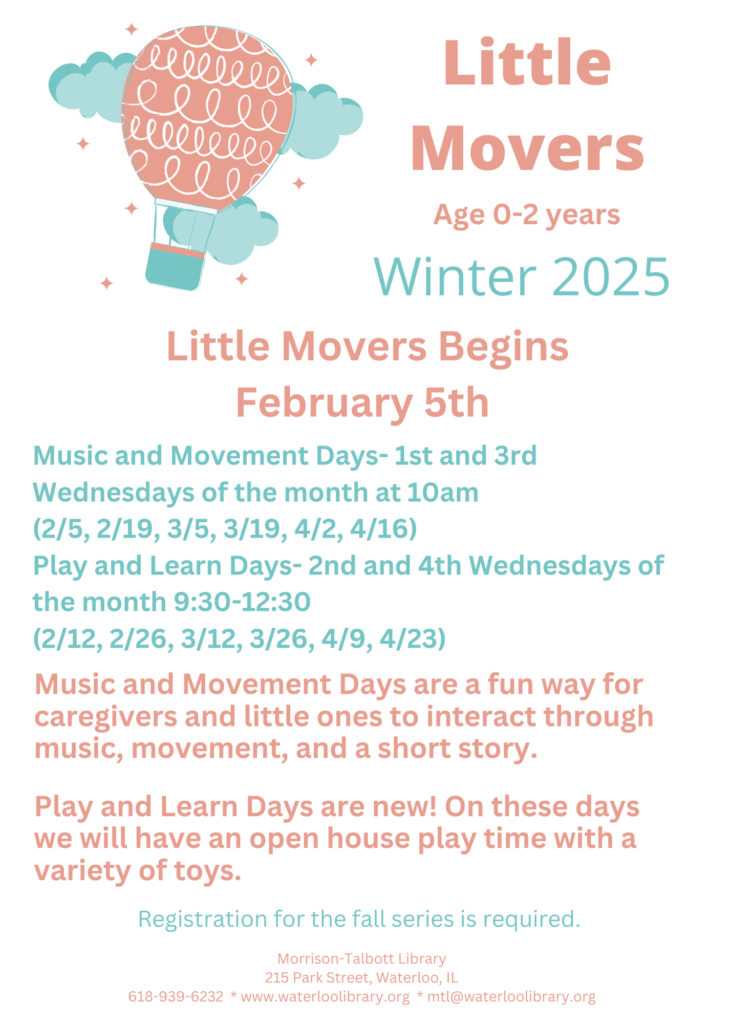 Little Movers

Age 0-2 years

Winter 2025

Little Movers Begins February 5th

Music and Movement Days- 1st and 3rd Wednesdays of the month at 10am
(2/5, 2/19, 3/5, 3/19, 4/2, 4/16)
Play and Learn Days- 2nd and 4th Wednesdays of the month 9:30-12:30
(2/12, 2/26, 3/12, 3/26, 4/9, 4/23)

Music and Movement Days are a fun way for caregivers and little ones to interact through music, movement, and a short story.

Play and Learn Days are new! On these days we will have an open house play time with a variety of toys.

Registration for the fall series is required.

Morrison-Talbott Library
215 Park Street, Waterloo, IL
618-939-6232 * www.waterloolibrary.org * mtl@waterloolibrary.org